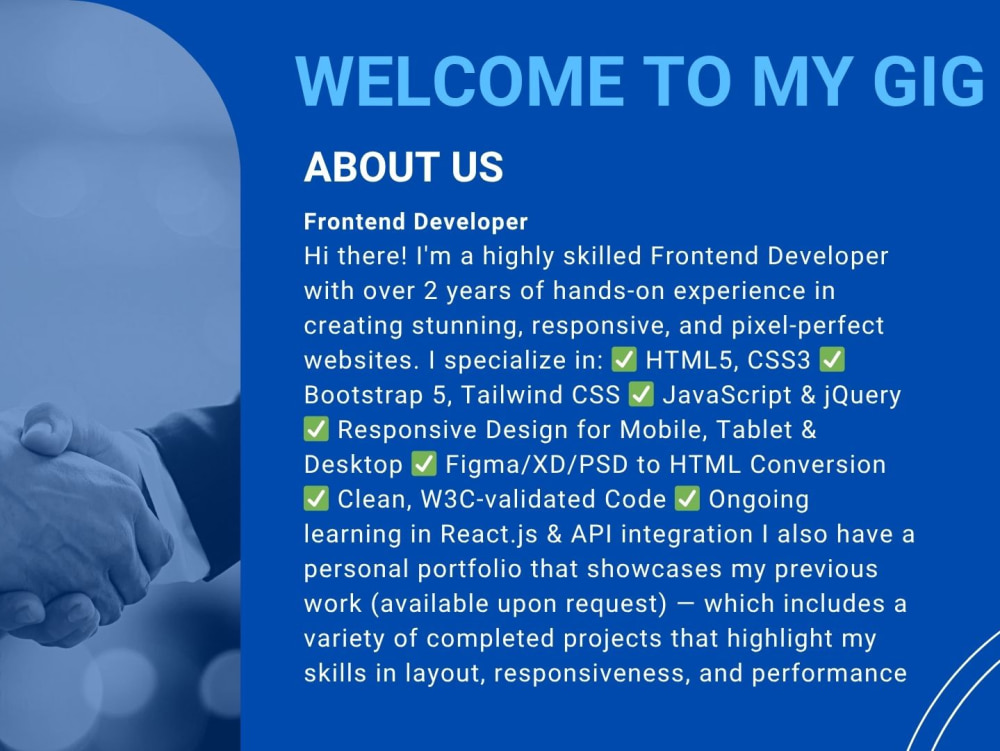 WELCOME TO MY GIG

ABOUT US

Frontend Developer
Hi there! I'm a highly skilled Frontend Developer with over 2 years of hands-on experience in creating stunning, responsive, and pixel-perfect websites. I specialize in: ✅ HTML5, CSS3 ✅ Bootstrap 5, Tailwind CSS ✅ JavaScript & jQuery ✅ Responsive Design for Mobile, Tablet & Desktop ✅ Figma/XD/PSD to HTML Conversion ✅ Clean, W3C-validated Code ✅ Ongoing learning in React.js & API integration I also have a personal portfolio that showcases my previous work (available upon request) — which includes a variety of completed projects that highlight my skills in layout, responsiveness, and performance